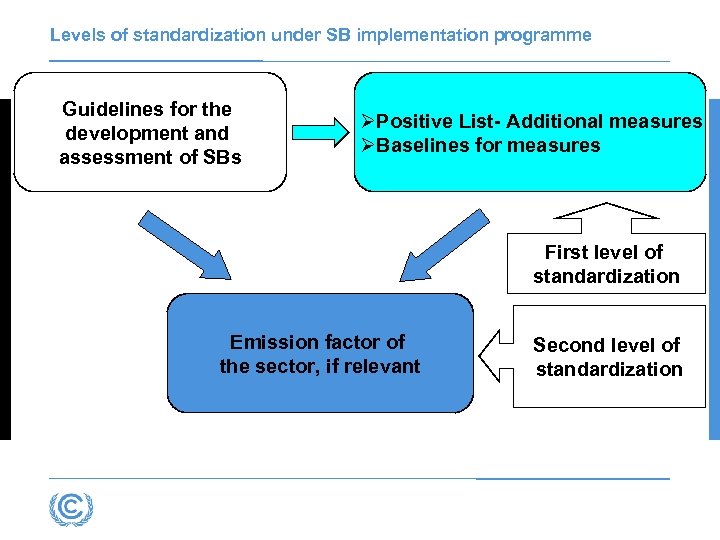 Levels of standardization under SB implementation programme

Guidelines for the development and assessment of SBs

➢Positive List- Additional measures
➢Baselines for measures

First level of standardization

Emission factor of the sector, if relevant

Second level of standardization